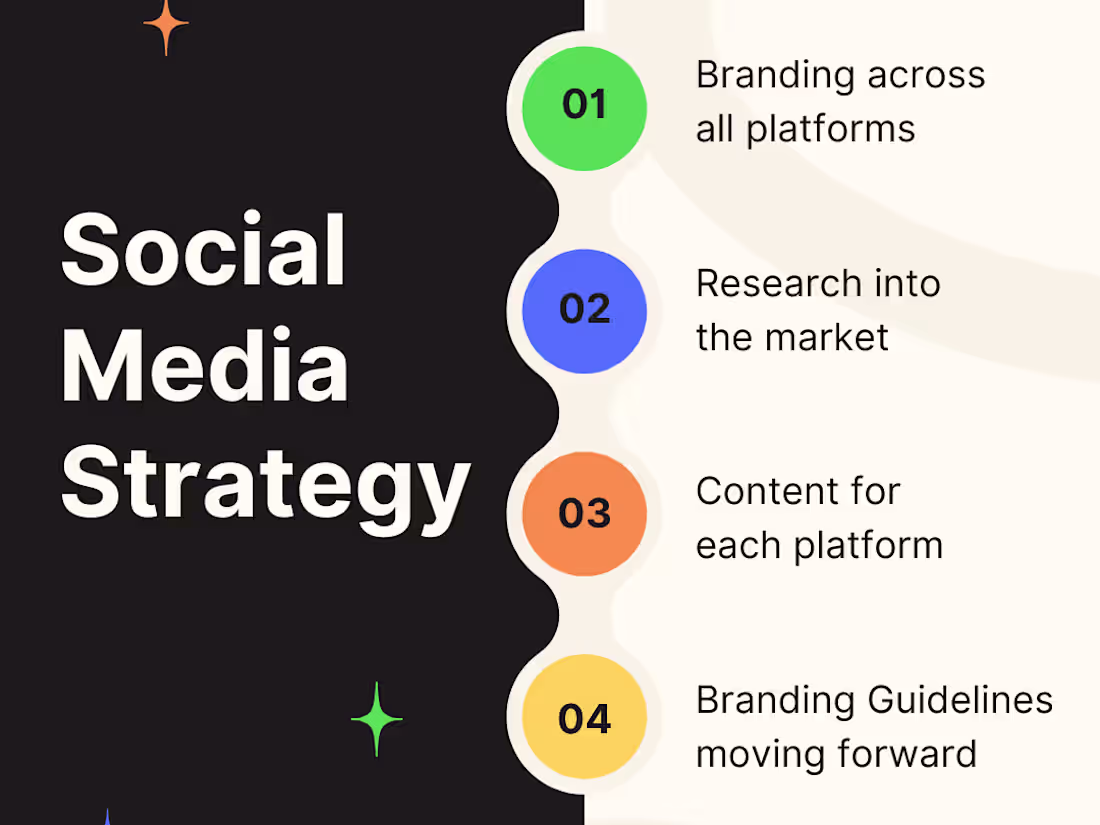 Social Media Strategy

01
Branding across all platforms

02
Research into the market

03
Content for each platform

04
Branding Guidelines moving forward